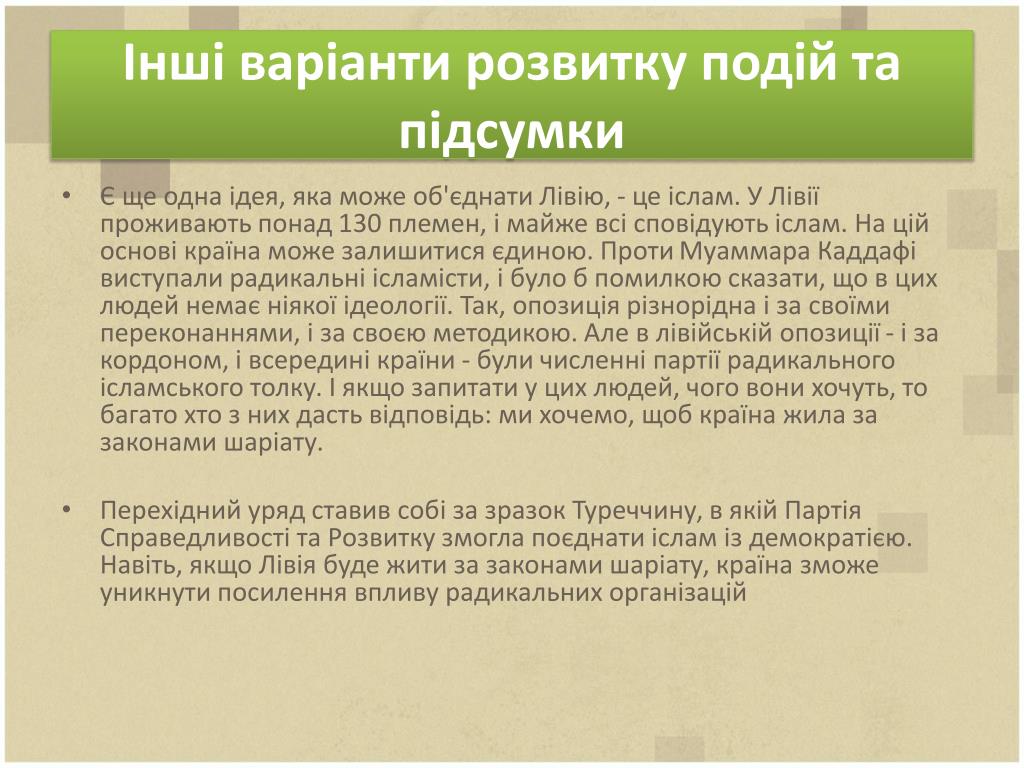 Інші варіанти розвитку подій та підсумки

• Є ще одна ідея, яка може об'єднати Лівію, - це іслам. У Лівії проживають понад 130 племен, і майже всі сповідують іслам. На цій основі країна може залишитися єдиною. Проти Муаммара Каддафі виступали радикальні ісламісти, і було б помилкою сказати, що в цих людей немає ніякої ідеології. Так, опозиція різнорідна і за своїми переконаннями, і за своєю методикою. Але в лівійській опозиції - і за кордоном, і всередині країни - були численні партії радикального ісламського толку. І якщо запитати у цих людей, чого вони хочуть, то багато хто з них дасть відповідь: ми хочемо, щоб країна жила за законами шаріату.

• Перехідний уряд ставив собі за зразок Туреччину, в якій Партія Справедливості та Розвитку змогла поєднати іслам із демократією. Навіть, якщо Лівія буде жити за законами шаріату, країна зможе уникнути посилення впливу радикальних організацій